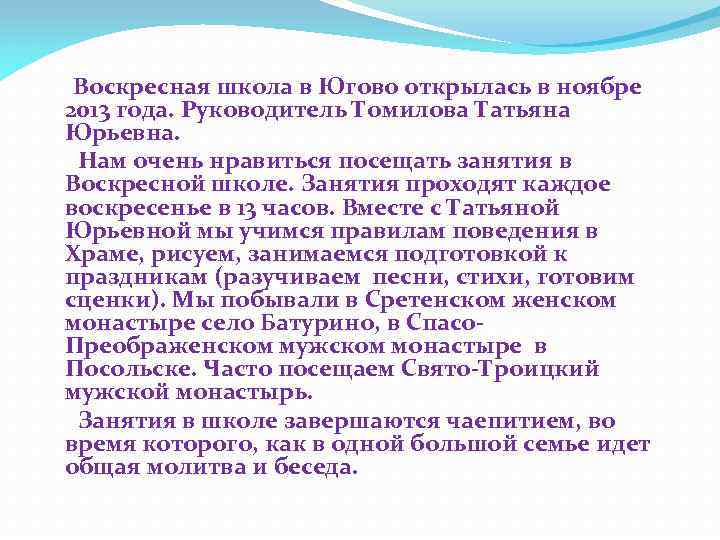 Воскресная школа в Югово открылась в ноябре 2013 года. Руководитель Томилова Татьяна Юрьевна.

Нам очень нравиться посещать занятия в Воскресной школе. Занятия проходят каждое воскресенье в 13 часов. Вместе с Татьяной Юрьевной мы учимся правилам поведения в Храме, рисуем, занимаемся подготовкой к праздникам (разучиваем песни, стихи, готовим сценки). Мы побывали в Сретенском женском монастыре село Батурино, в Спасо-Преображенском мужском монастыре в Посольске. Часто посещаем Свято-Троицкий мужской монастырь.

Занятия в школе завершаются чаепитием, во время которого, как в одной большой семье идет общая молитва и беседа.